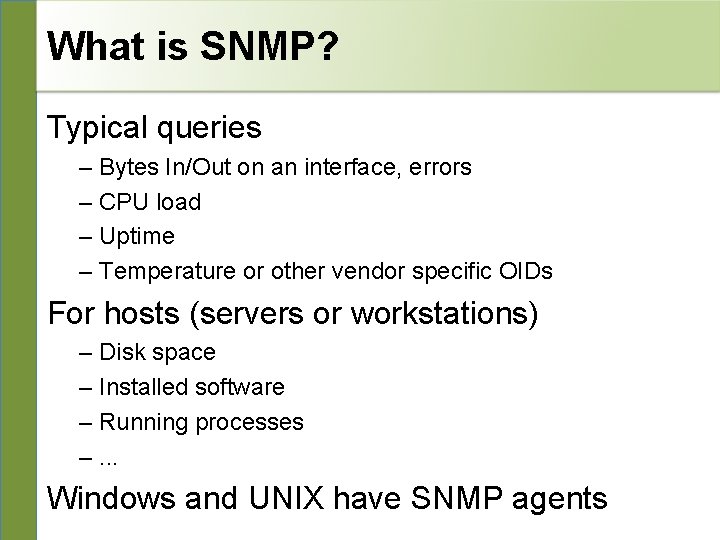 What is SNMP?

Typical queries

– Bytes In/Out on an interface, errors
– CPU load
– Uptime
– Temperature or other vendor specific OIDs

For hosts (servers or workstations)

– Disk space
– Installed software
– Running processes
– ...

Windows and UNIX have SNMP agents